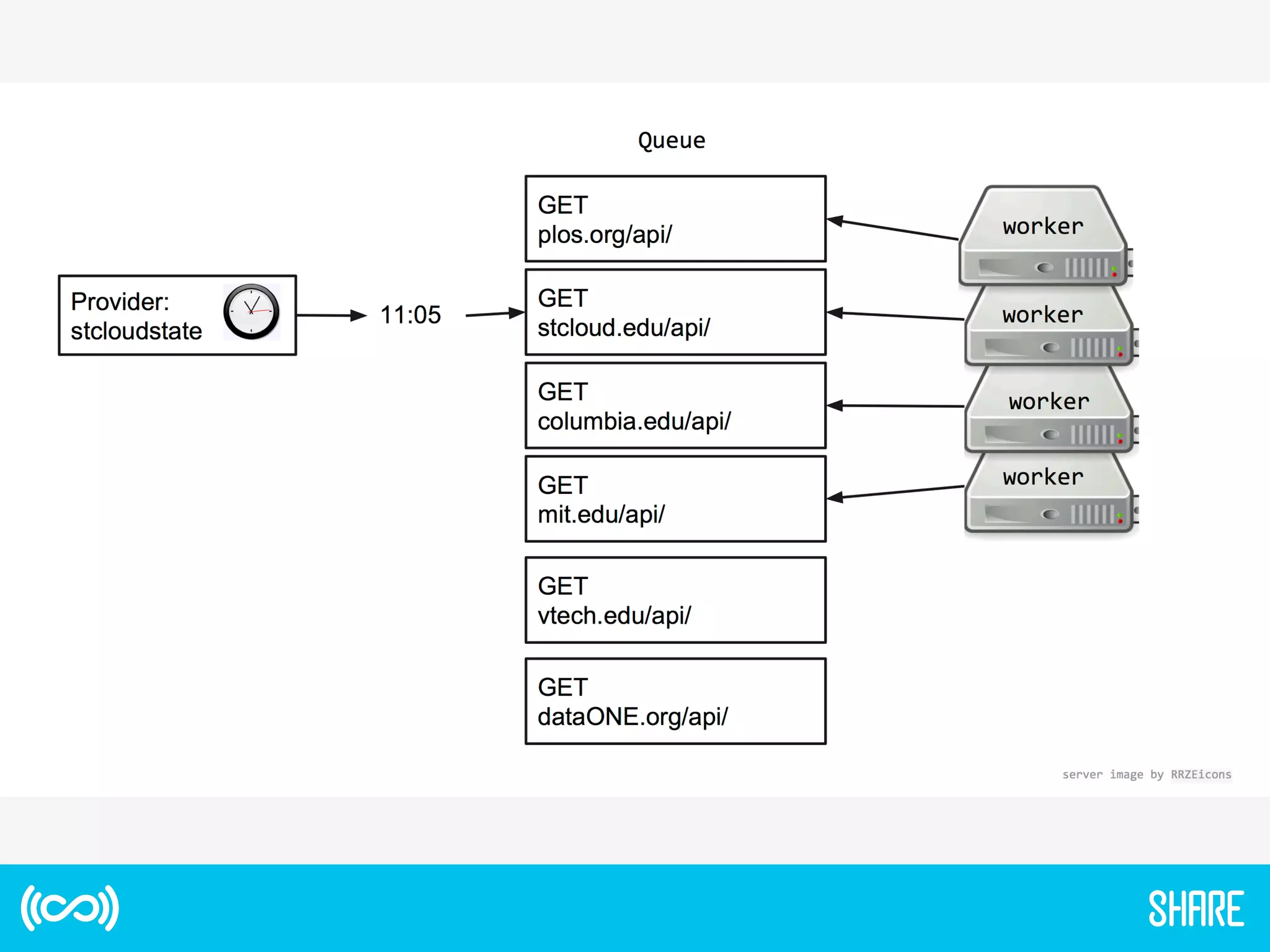 Queue

Provider: stcloudstate

11:05

GET plos.org/api/

GET stcloud.edu/api/

GET columbia.edu/api/

GET mit.edu/api/

GET vtech.edu/api/

GET dataONE.org/api/

worker

worker

worker

worker

server image by RRZEicons

SHARE